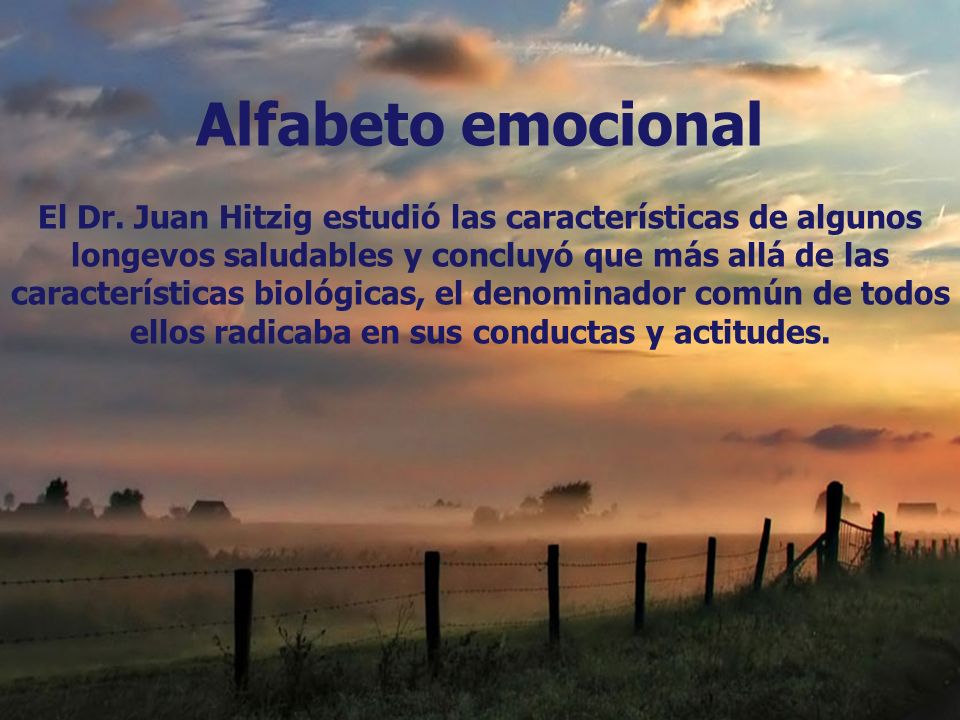 Alfabeto emocional

El Dr. Juan Hitzig estudió las características de algunos longevos saludables y concluyó que más allá de las características biológicas, el denominador común de todos ellos radicaba en sus conductas y actitudes.